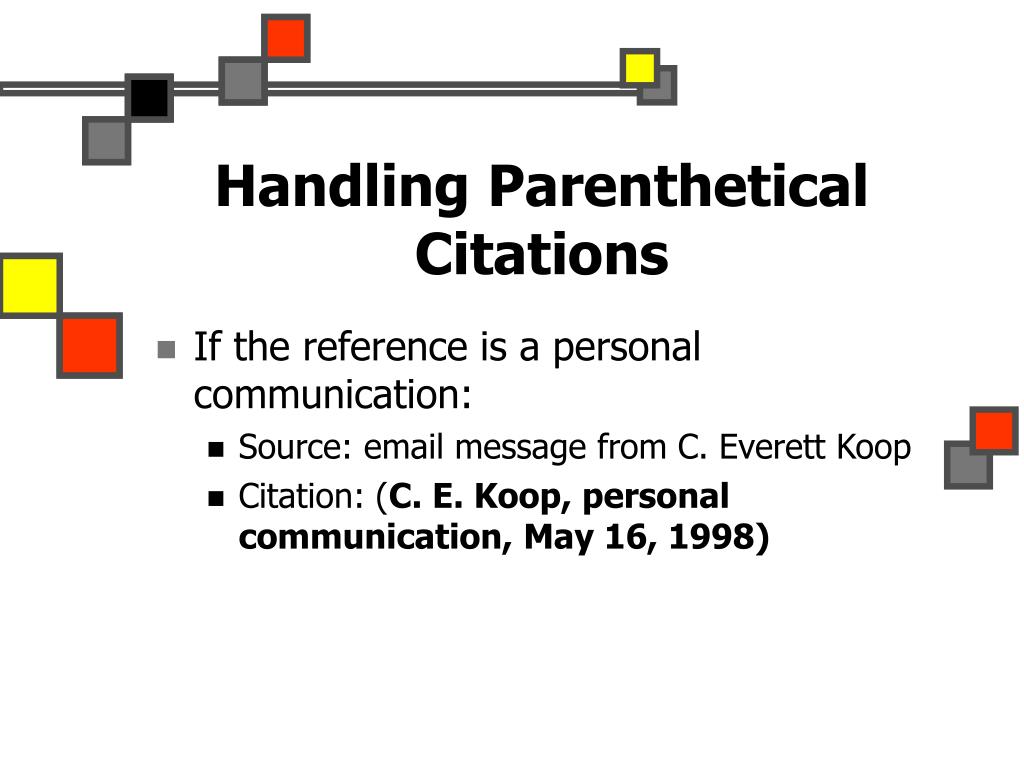 Handling Parenthetical Citations

If the reference is a personal communication:

Source: email message from C. Everett Koop

Citation: (C. E. Koop, personal communication, May 16, 1998)